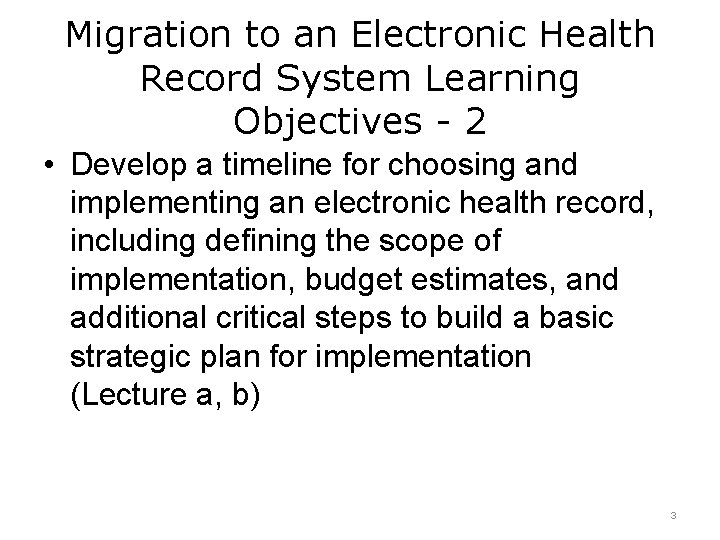 Migration to an Electronic Health Record System Learning Objectives - 2

• Develop a timeline for choosing and implementing an electronic health record, including defining the scope of implementation, budget estimates, and additional critical steps to build a basic strategic plan for implementation (Lecture a, b)

3